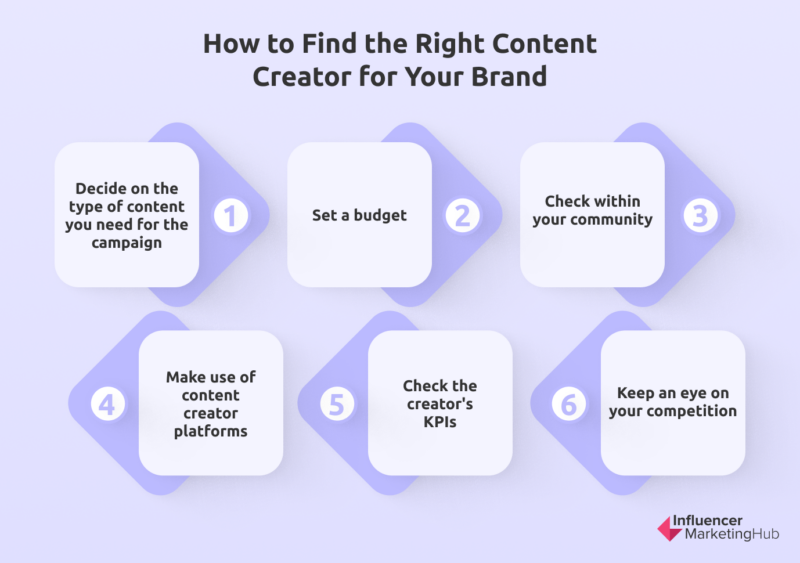 How to Find the Right Content Creator for Your Brand

Decide on the type of content you need for the campaign

1

Set a budget

2

Check within your community

3

4

Make use of content creator platforms

5

Check the creator's KPIs

6

Keep an eye on your competition

Influencer MarketingHub